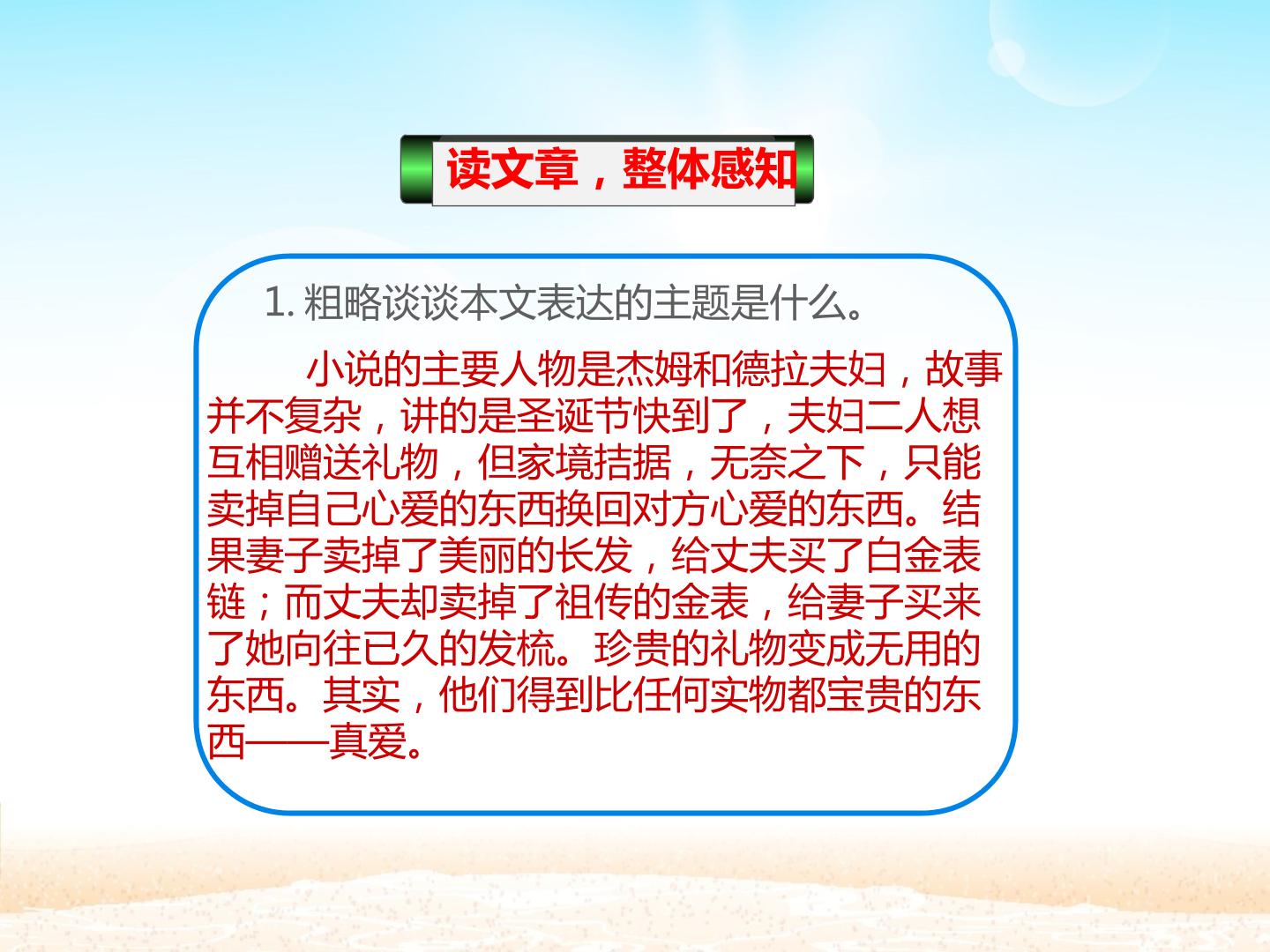 读文章，整体感知

1.粗略谈谈本文表达的主题是什么。

小说的主要人物是杰姆和德拉夫妇，故事并不复杂，讲的是圣诞节快到了，夫妇二人想互相赠送礼物，但家境拮据，无奈之下，只能卖掉自己心爱的东西换回对方心爱的东西。结果妻子卖掉了美丽的长发，给丈夫买了白金表链；而丈夫却卖掉了祖传的金表，给妻子买来了她向往已久的发梳。珍贵的礼物变成无用的东西。其实，他们得到比任何实物都宝贵的东西——真爱。